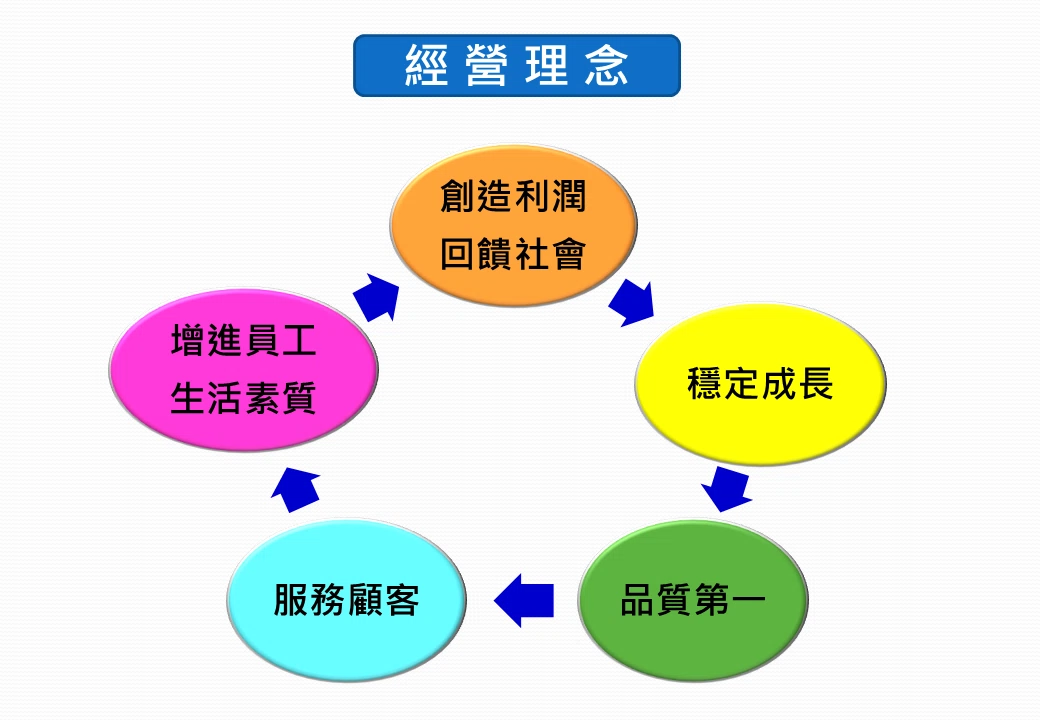 經營理念

創造利潤
回饋社會

穩定成長

品質第一

服務顧客

增進員工
生活素質